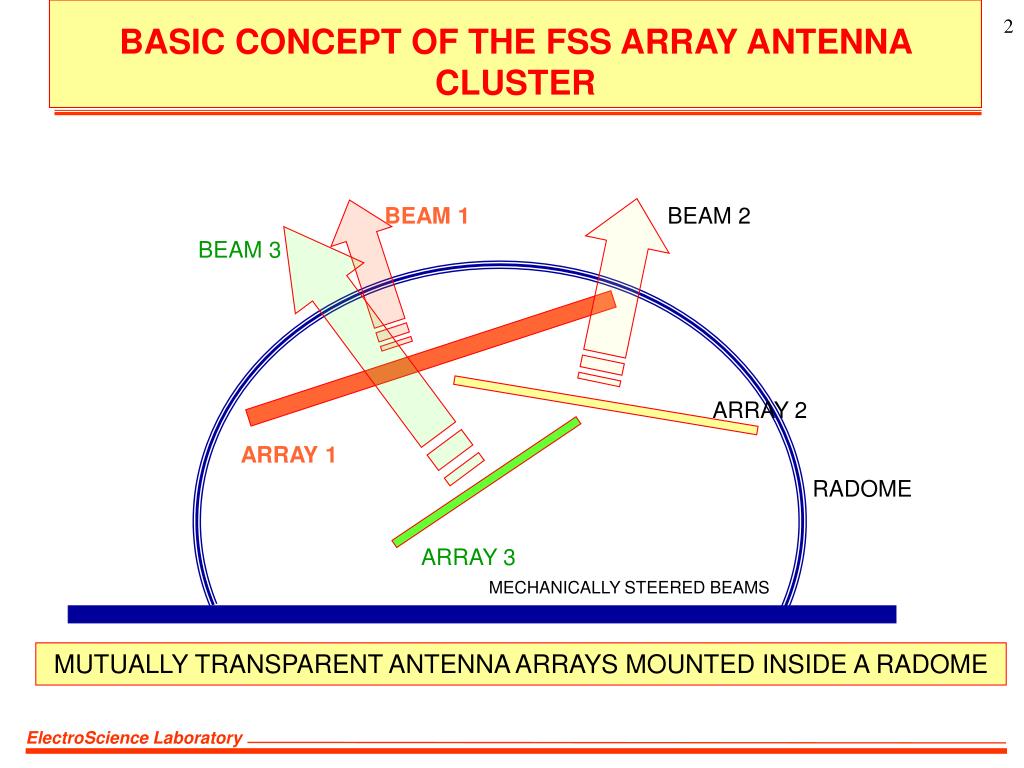 2

BASIC CONCEPT OF THE FSS ARRAY ANTENNA CLUSTER

BEAM 1

BEAM 2

BEAM 3

ARRAY 2

ARRAY 1

RADOME

ARRAY 3

MECHANICALLY STEERED BEAMS

MUTUALLY TRANSPARENT ANTENNA ARRAYS MOUNTED INSIDE A RADOME

ElectroScience Laboratory